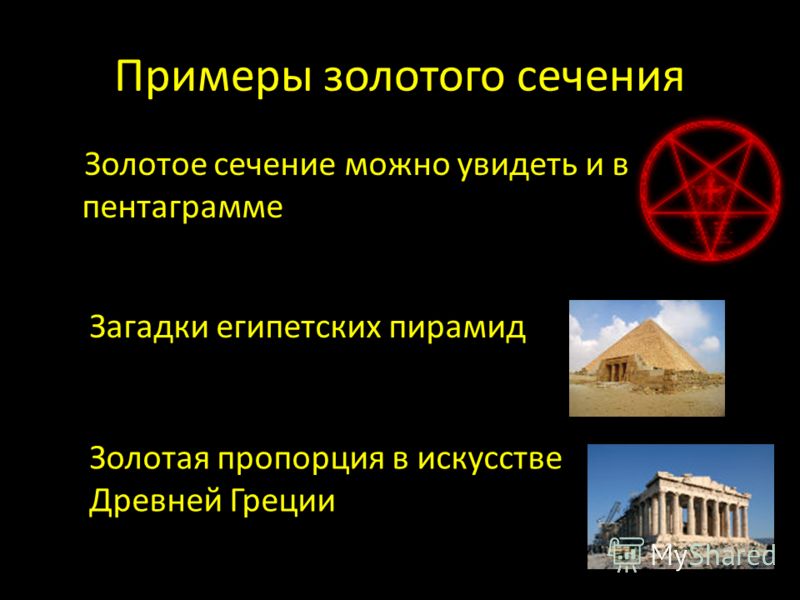 Примеры золотого сечения

Золотое сечение можно увидеть и в пентаграмме

Загадки египетских пирамид

Золотая пропорция в искусстве Древней Греции

MyShared